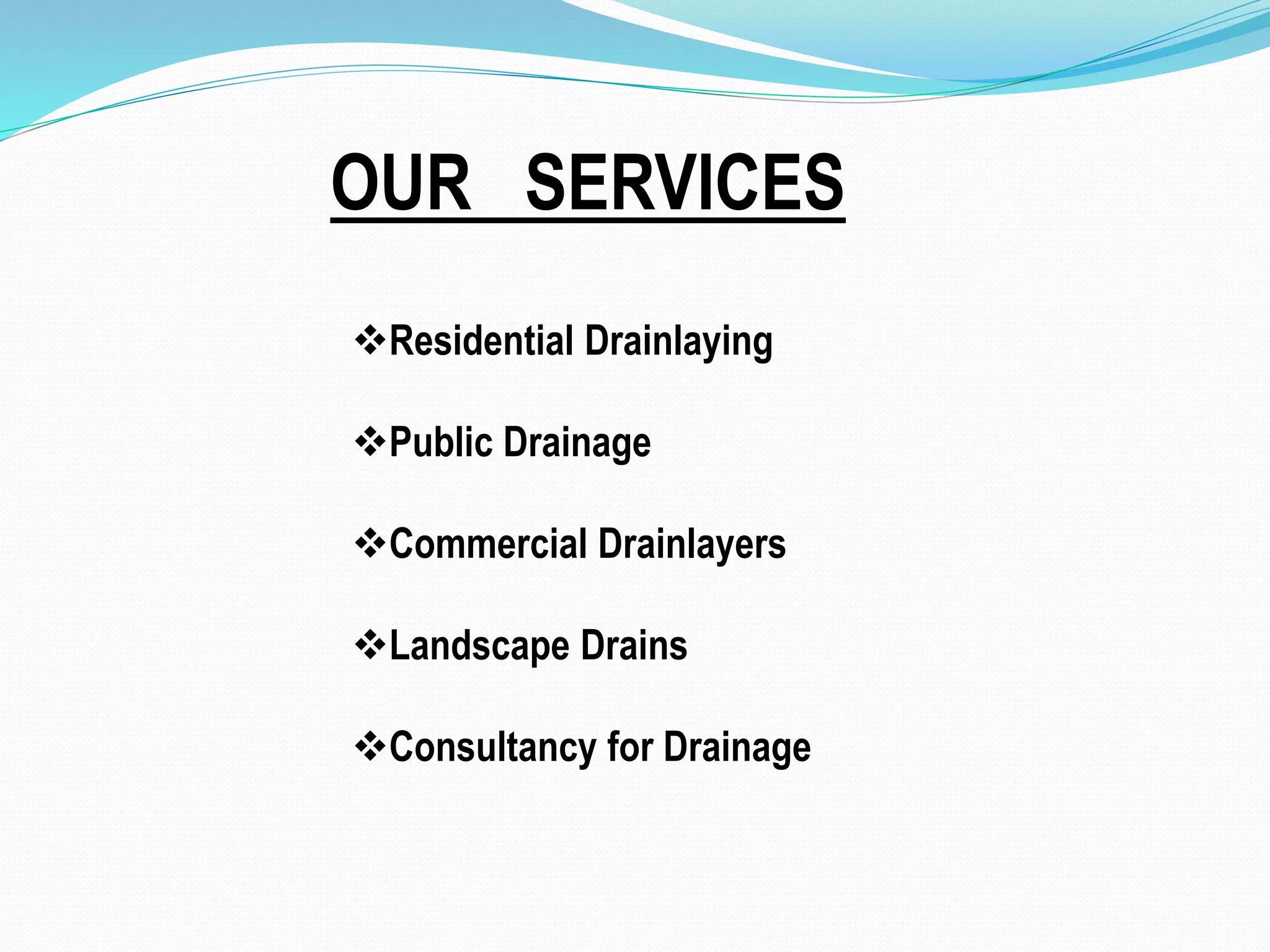 OUR SERVICES

❖Residential Drainlaying

❖Public Drainage

❖Commercial Drainlayers

❖Landscape Drains

❖Consultancy for Drainage